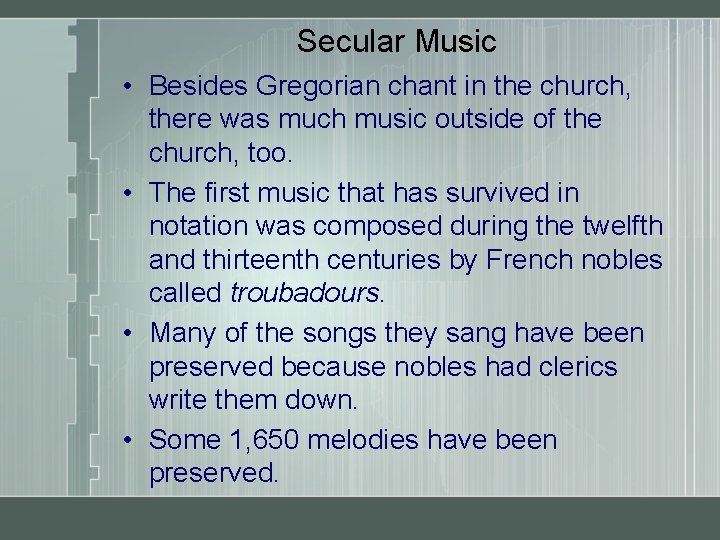 Secular Music

• Besides Gregorian chant in the church, there was much music outside of the church, too.

• The first music that has survived in notation was composed during the twelfth and thirteenth centuries by French nobles called troubadours.

• Many of the songs they sang have been preserved because nobles had clerics write them down.

• Some 1,650 melodies have been preserved.